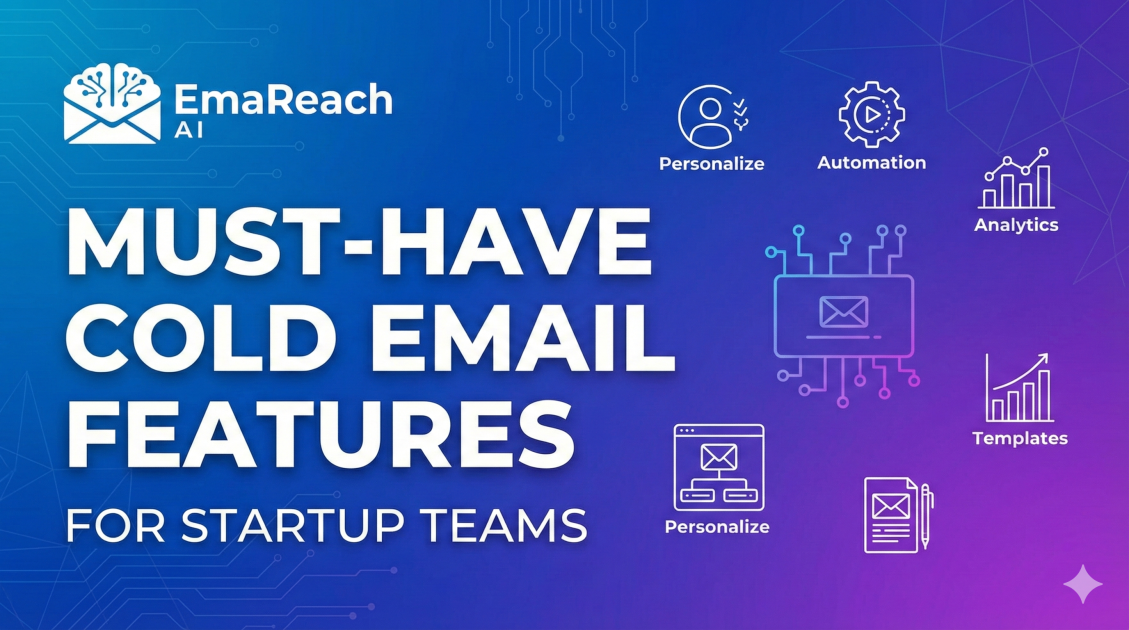 EmaReach
AI

MUST-HAVE COLD EMAIL FEATURES

FOR STARTUP TEAMS

Personalize

Automation

Analytics

Templates

Personalize